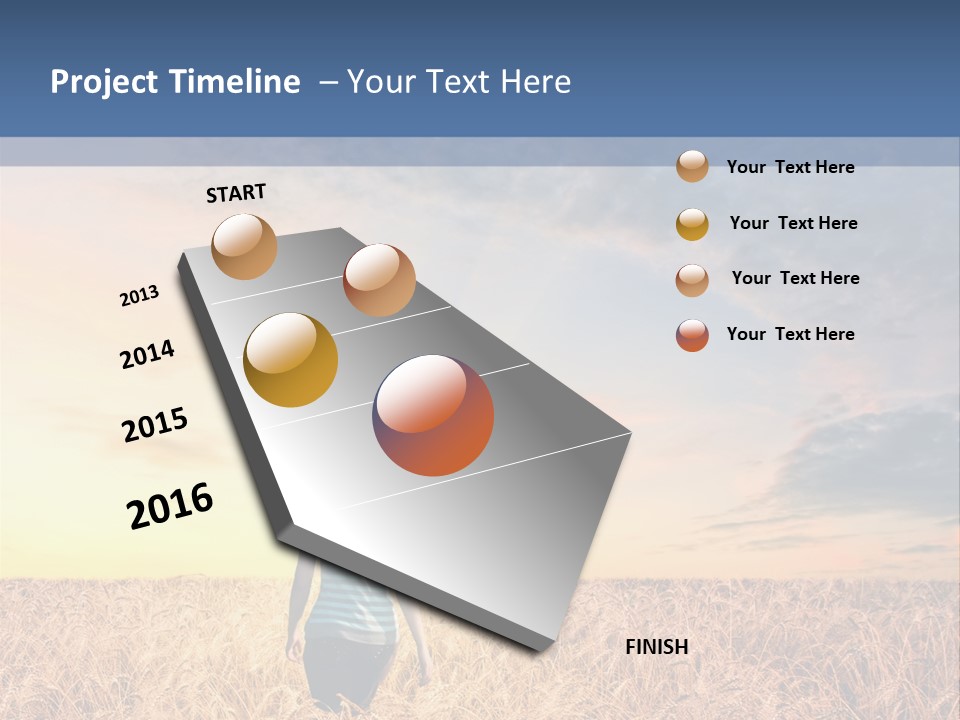 Project Timeline – Your Text Here

START

2013

2014

2015

2016

FINISH

Your Text Here

Your Text Here

Your Text Here

Your Text Here